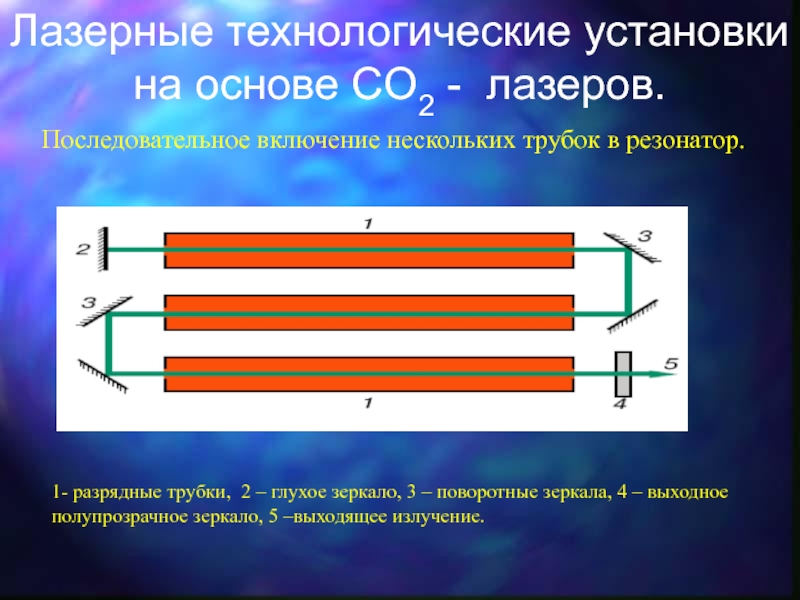 Лазерные технологические установки на основе $CO_2$ - лазеров.

Последовательное включение нескольких трубок в резонатор.

1
2
3
3
5
1
4

1- разрядные трубки, 2 – глухое зеркало, 3 – поворотные зеркала, 4 – выходное полупрозрачное зеркало, 5 –выходящее излучение.